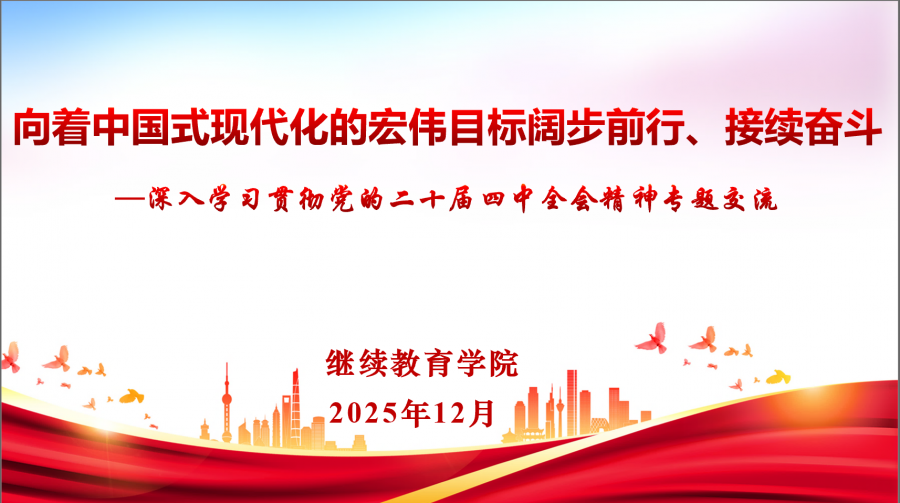 向着中国式现代化的宏伟目标阔步前行、接续奋斗

—深入学习贯彻党的二十届四中全会精神专题交流

继续教育学院

2025年12月